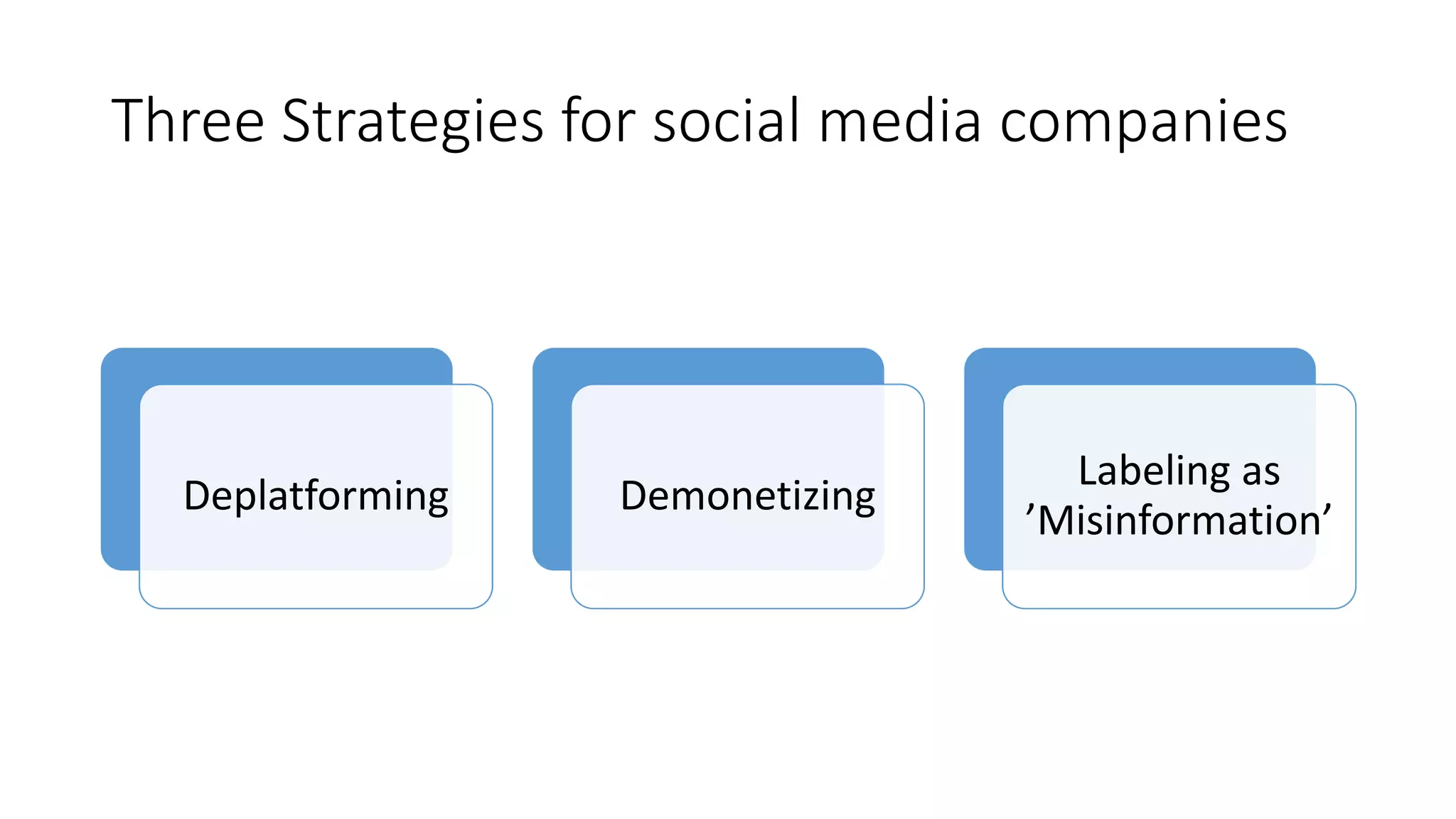 Three Strategies for social media companies

Deplatforming

Demonetizing

Labeling as ’Misinformation’